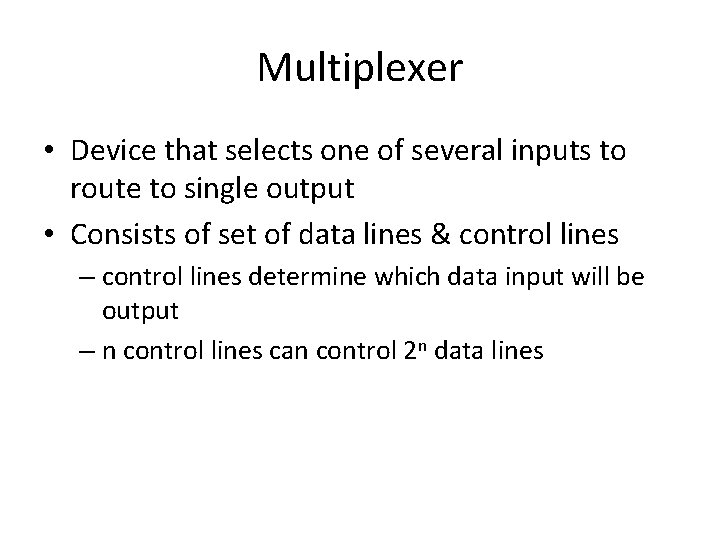 Multiplexer

• Device that selects one of several inputs to route to single output

• Consists of set of data lines & control lines

– control lines determine which data input will be output

– n control lines can control $2^n$ data lines